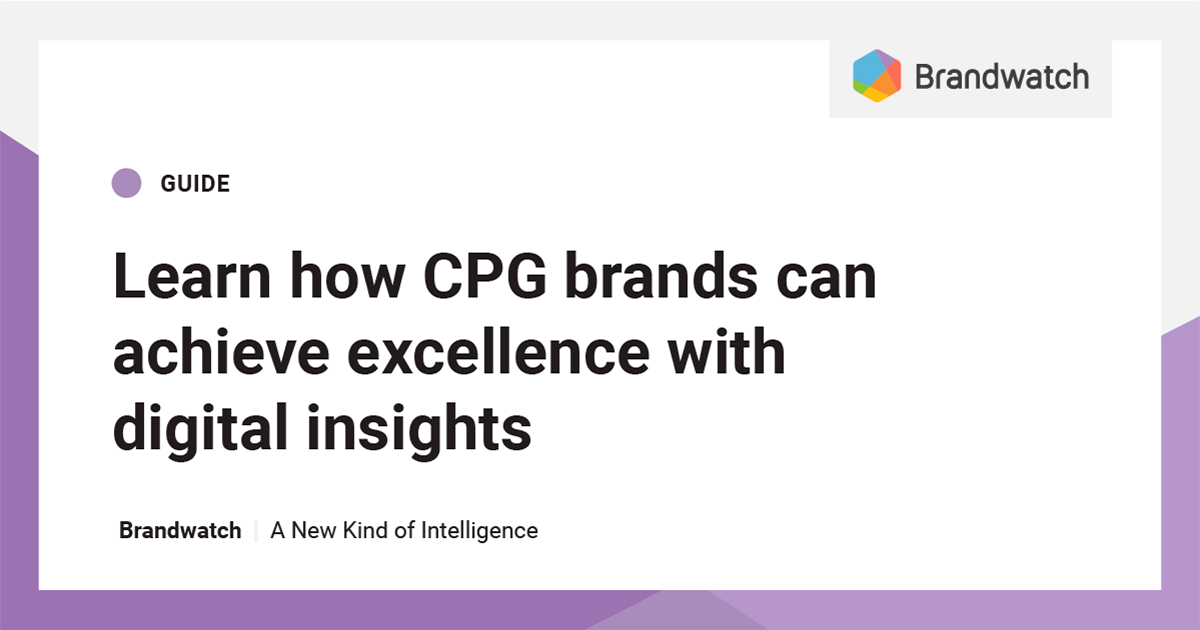 Brandwatch

GUIDE

Learn how CPG brands can achieve excellence with digital insights

Brandwatch | A New Kind of Intelligence